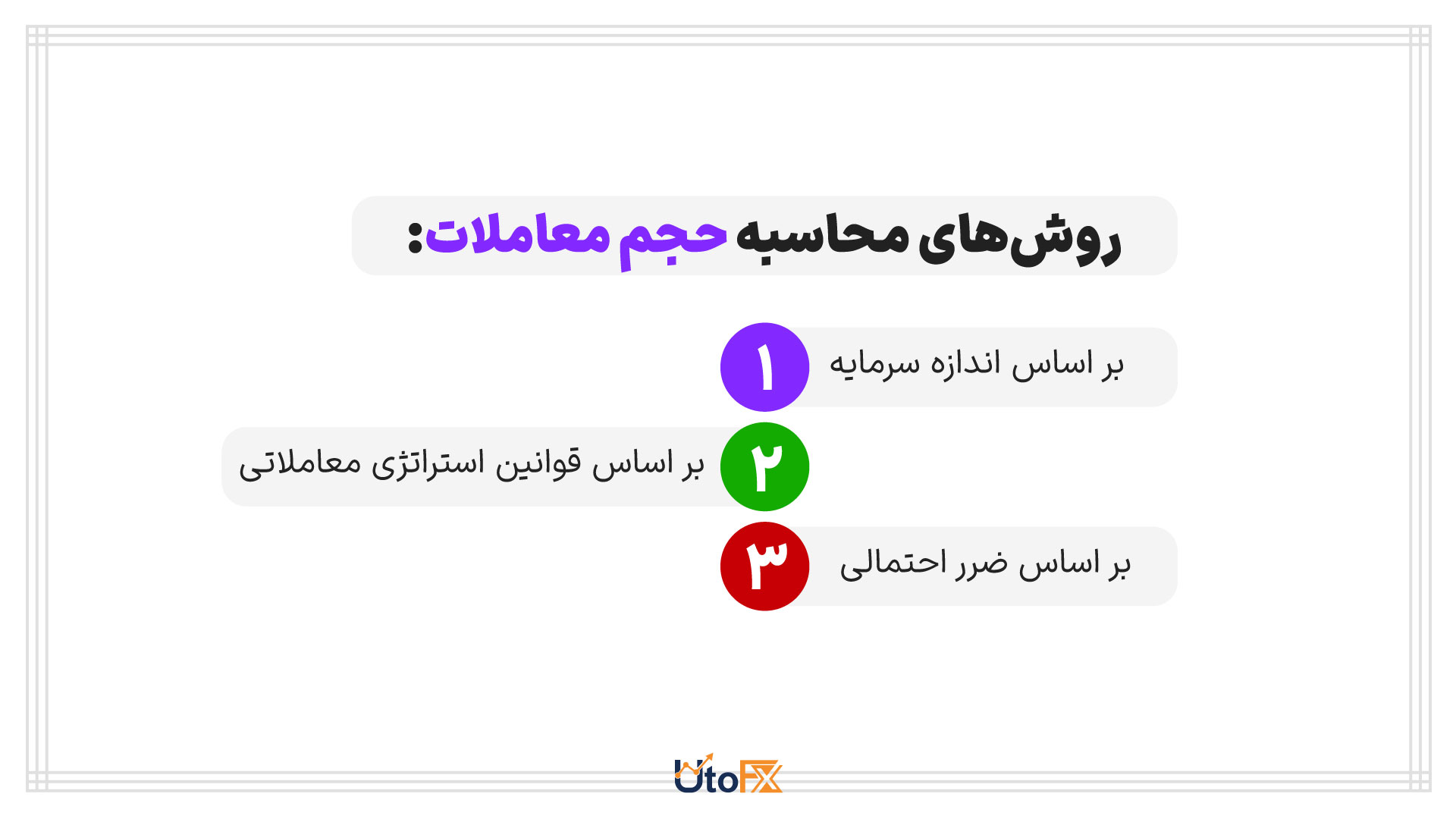 روش‌های محاسبه حجم معاملات:

۱ بر اساس اندازه سرمایه

۲ بر اساس قوانین استراتژی معاملاتی

۳ بر اساس ضرر احتمالی

UtoFX